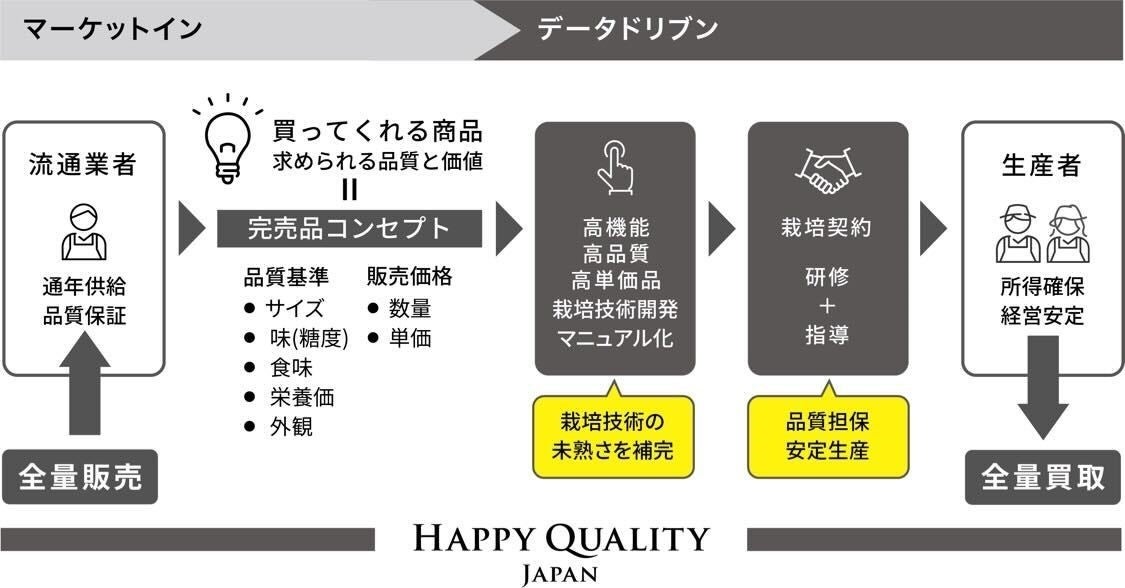 マーケットイン

データドリブン

流通業者

通年供給
品質保証

全量販売

買ってくれる商品
求められる品質と価値

＝

完売品コンセプト

品質基準
● サイズ
● 味(糖度)
● 食味
● 栄養価
● 外観

販売価格
● 数量
● 単価

高機能
高品質
高単価品
栽培技術開発
マニュアル化

栽培技術の
未熟さを補完

栽培契約

研修
＋
指導

品質担保
安定生産

生産者

所得確保
経営安定

全量買取

HAPPY QUALITY
JAPAN